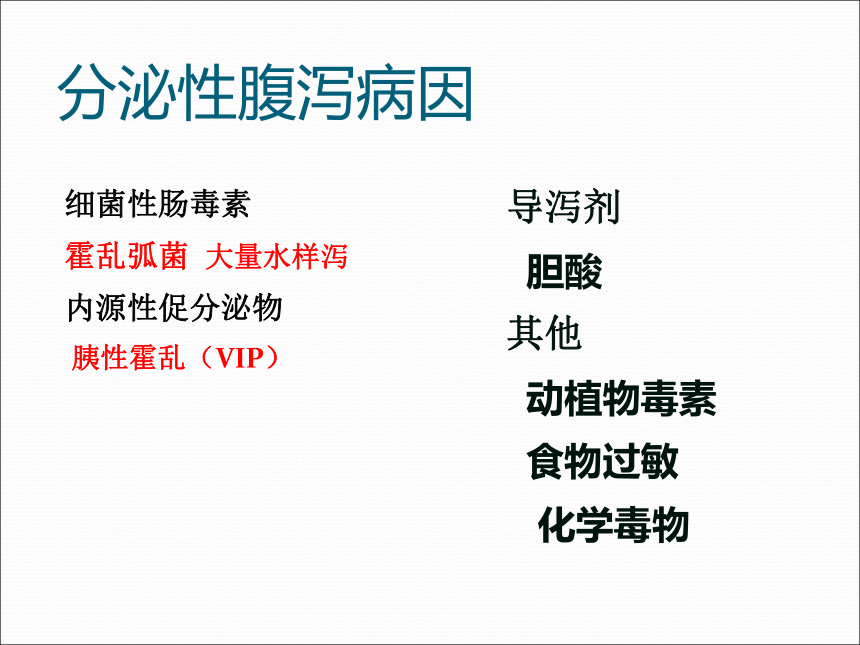 分泌性腹泻病因

细菌性肠毒素
霍乱弧菌 大量水样泻
内源性促分泌物
胰性霍乱（VIP）

导泻剂
胆酸
其他
动植物毒素
食物过敏
化学毒物